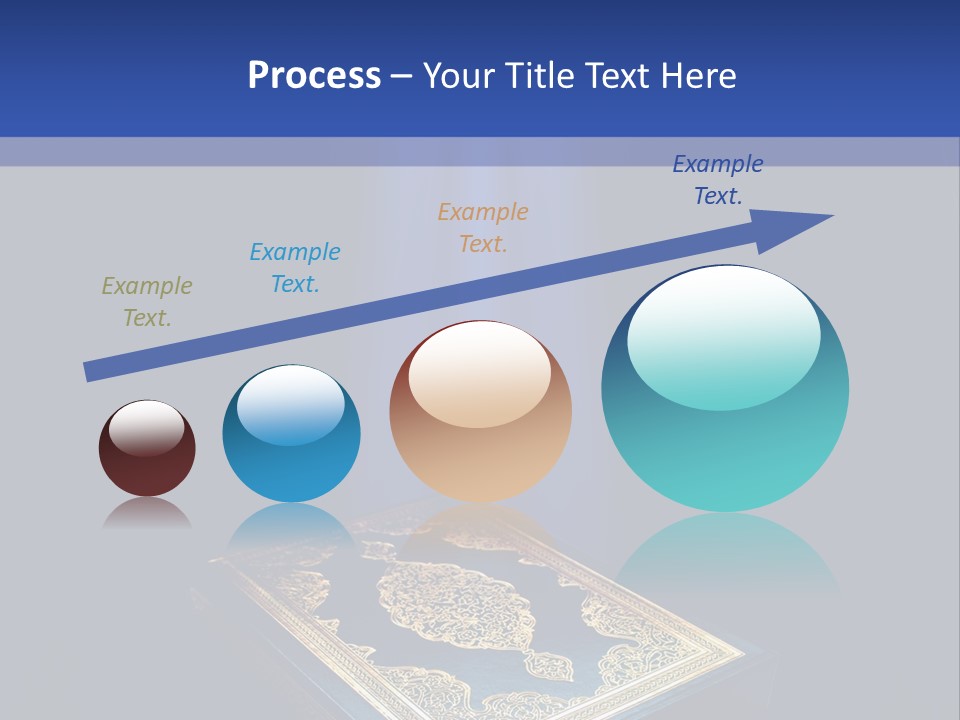 Process – Your Title Text Here

Example Text.

Example Text.

Example Text.

Example Text.